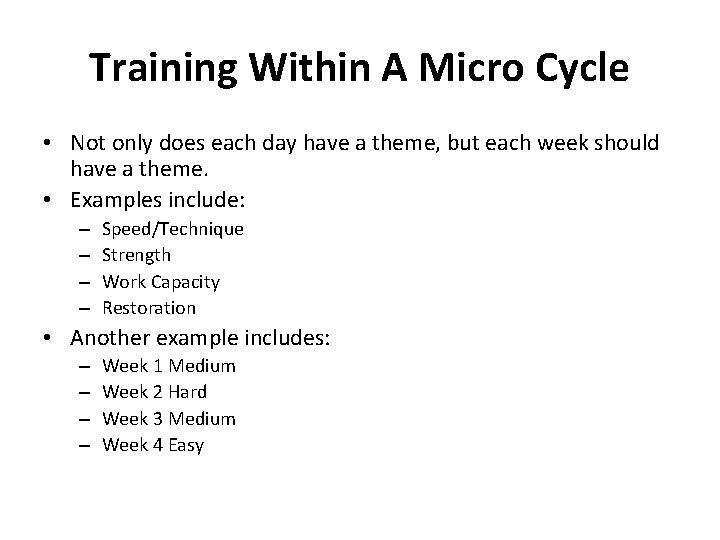 Training Within A Micro Cycle

• Not only does each day have a theme, but each week should have a theme.
• Examples include:
– Speed/Technique
– Strength
– Work Capacity
– Restoration
• Another example includes:
– Week 1 Medium
– Week 2 Hard
– Week 3 Medium
– Week 4 Easy